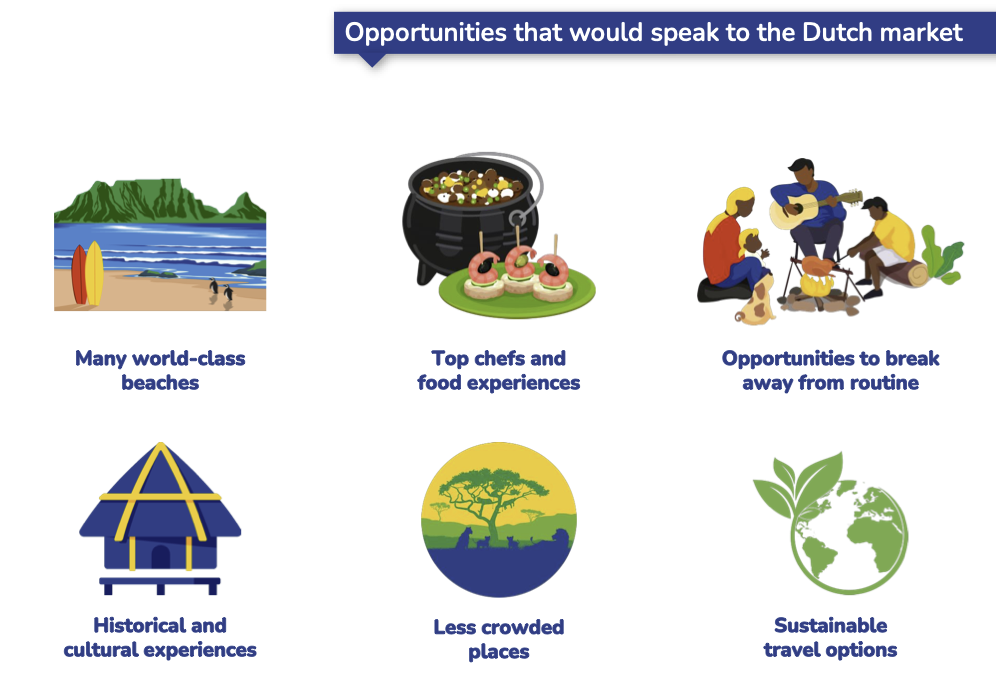 Opportunities that would speak to the Dutch market

Many world-class beaches

Top chefs and food experiences

Opportunities to break away from routine

Historical and cultural experiences

Less crowded places

Sustainable travel options